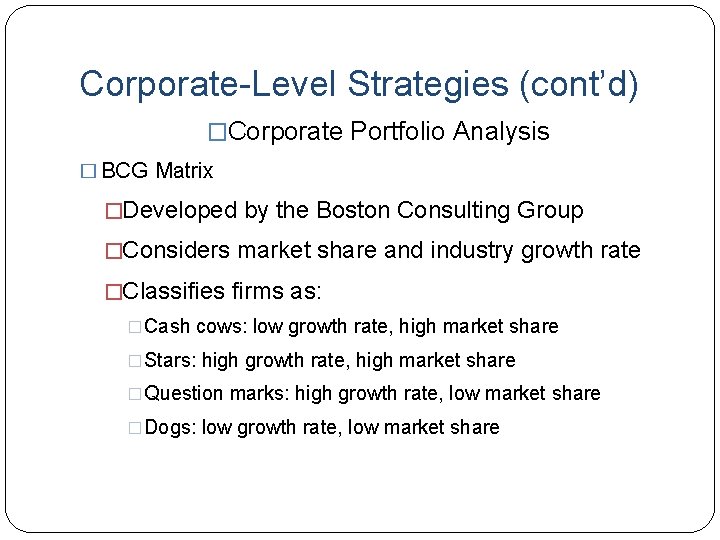 Corporate-Level Strategies (cont'd)

□Corporate Portfolio Analysis

□ BCG Matrix

□Developed by the Boston Consulting Group

□Considers market share and industry growth rate

□Classifies firms as:

□Cash cows: low growth rate, high market share

□Stars: high growth rate, high market share

□Question marks: high growth rate, low market share

□Dogs: low growth rate, low market share